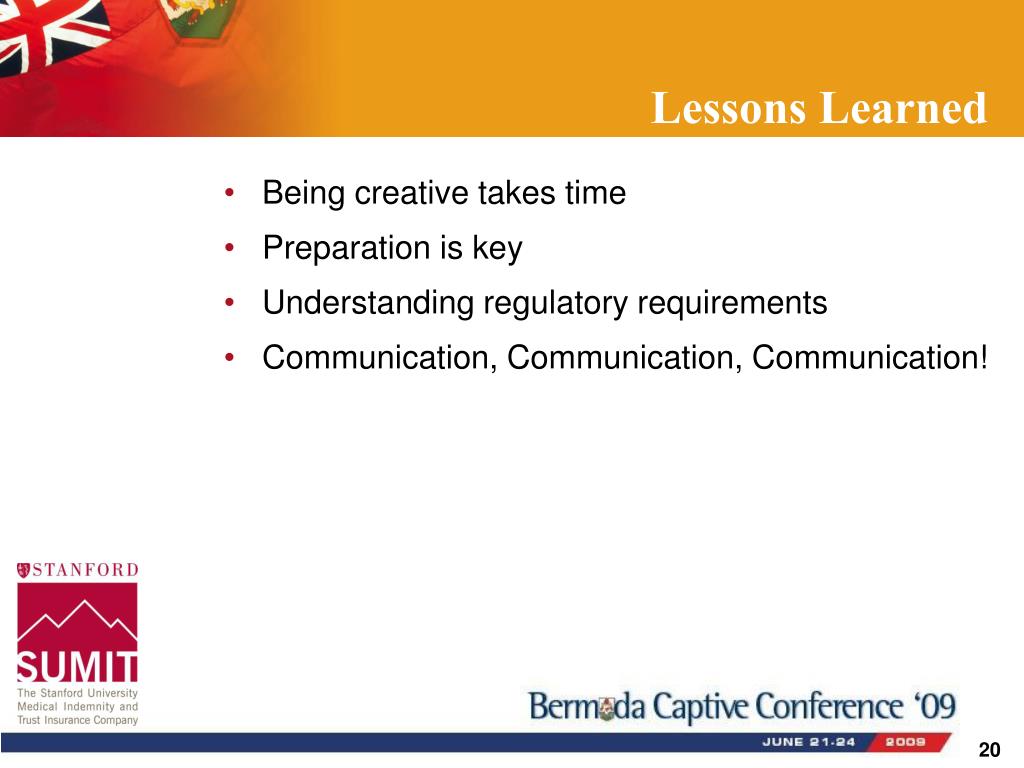 Lessons Learned

• Being creative takes time
• Preparation is key
• Understanding regulatory requirements
• Communication, Communication, Communication!

STANFORD
SUMIT
The Stanford University Medical Indemnity and Trust Insurance Company

Bermuda Captive Conference '09
JUNE 21-24 2009

20